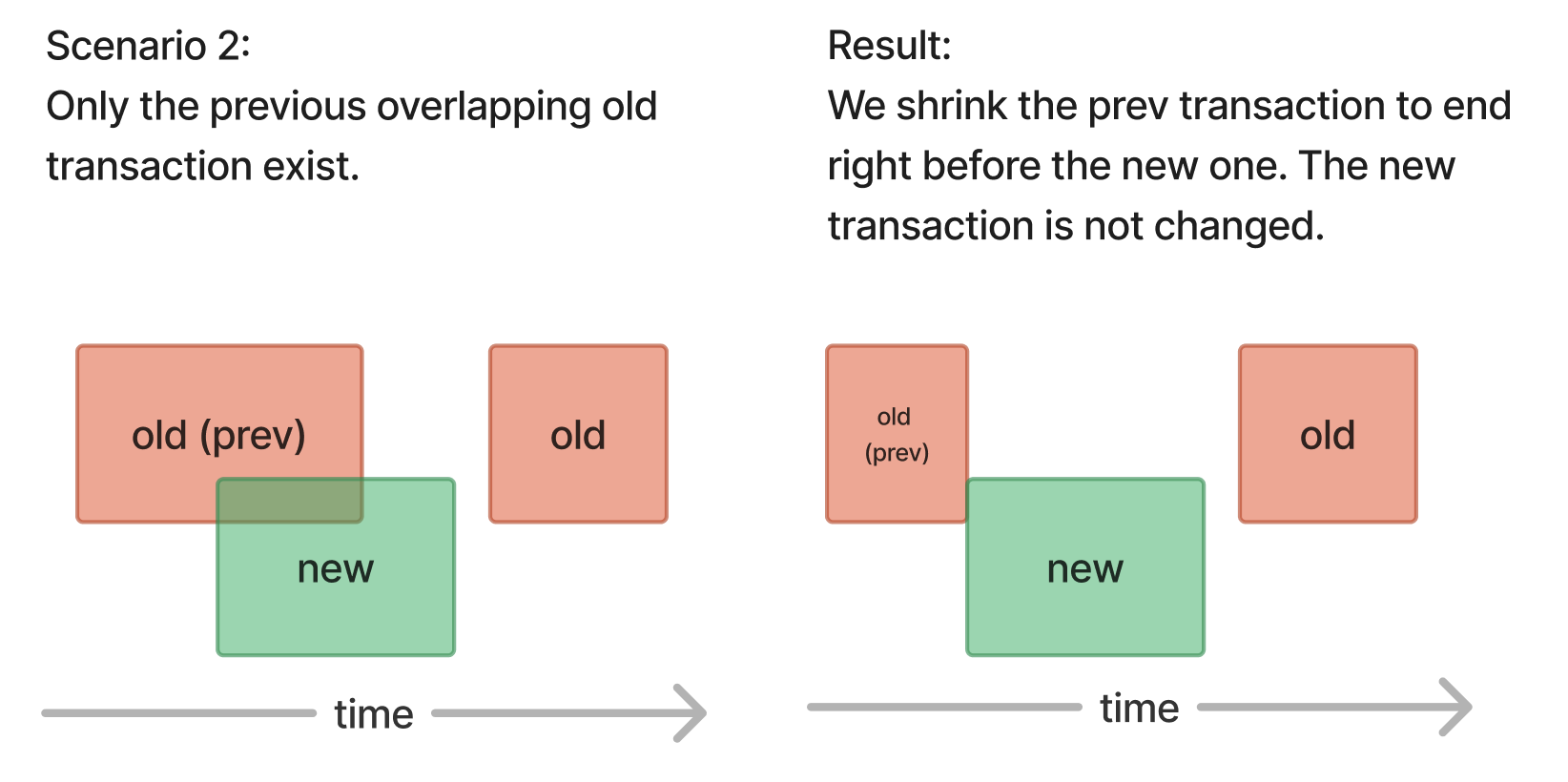 Scenario 2:
Only the previous overlapping old transaction exist.

old (prev)

old

new

time

Result:
We shrink the prev transaction to end right before the new one. The new transaction is not changed.

old
(prev)

old

new

time